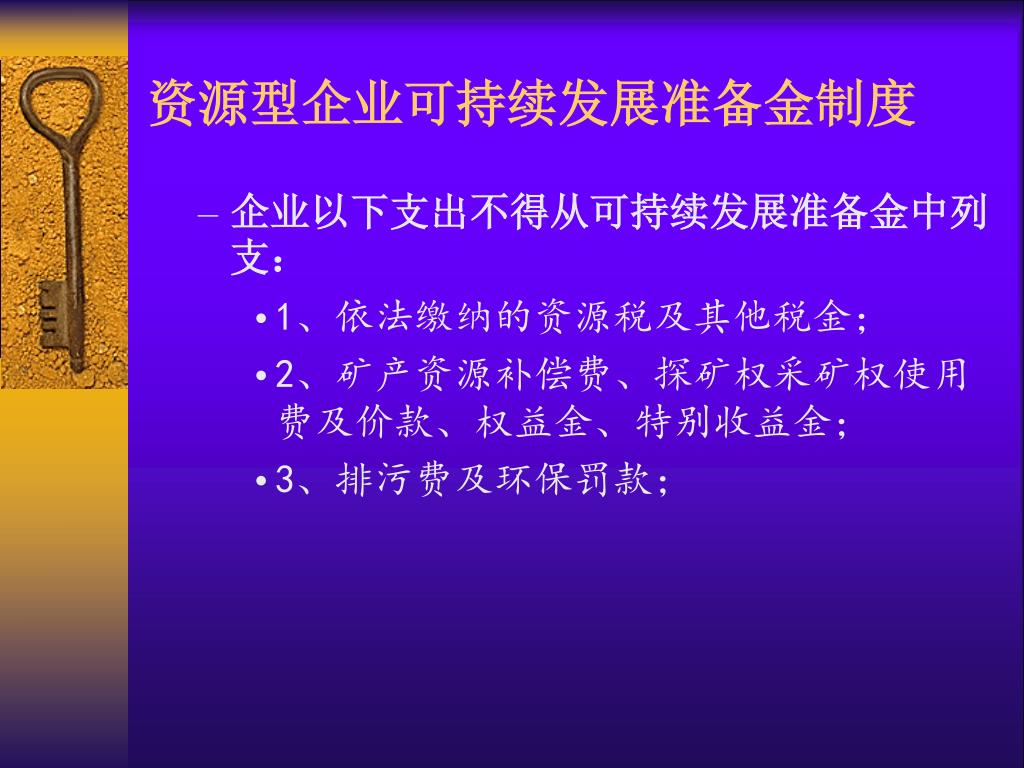 资源型企业可持续发展准备金制度

– 企业以下支出不得从可持续发展准备金中列支：

• 1、依法缴纳的资源税及其他税金；

• 2、矿产资源补偿费、探矿权采矿权使用费及价款、权益金、特别收益金；

• 3、排污费及环保罚款；